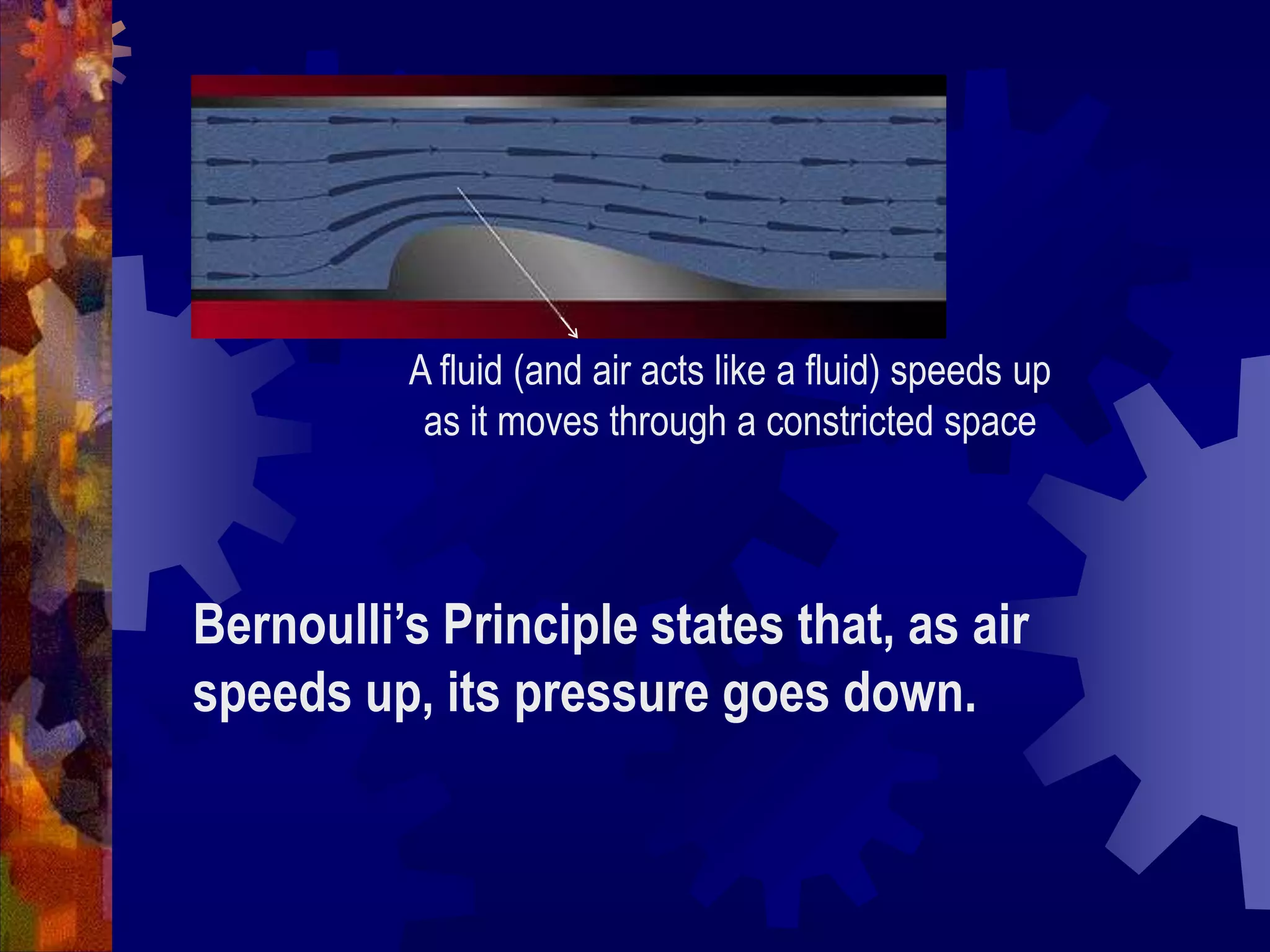 A fluid (and air acts like a fluid) speeds up as it moves through a constricted space

Bernoulli's Principle states that, as air speeds up, its pressure goes down.